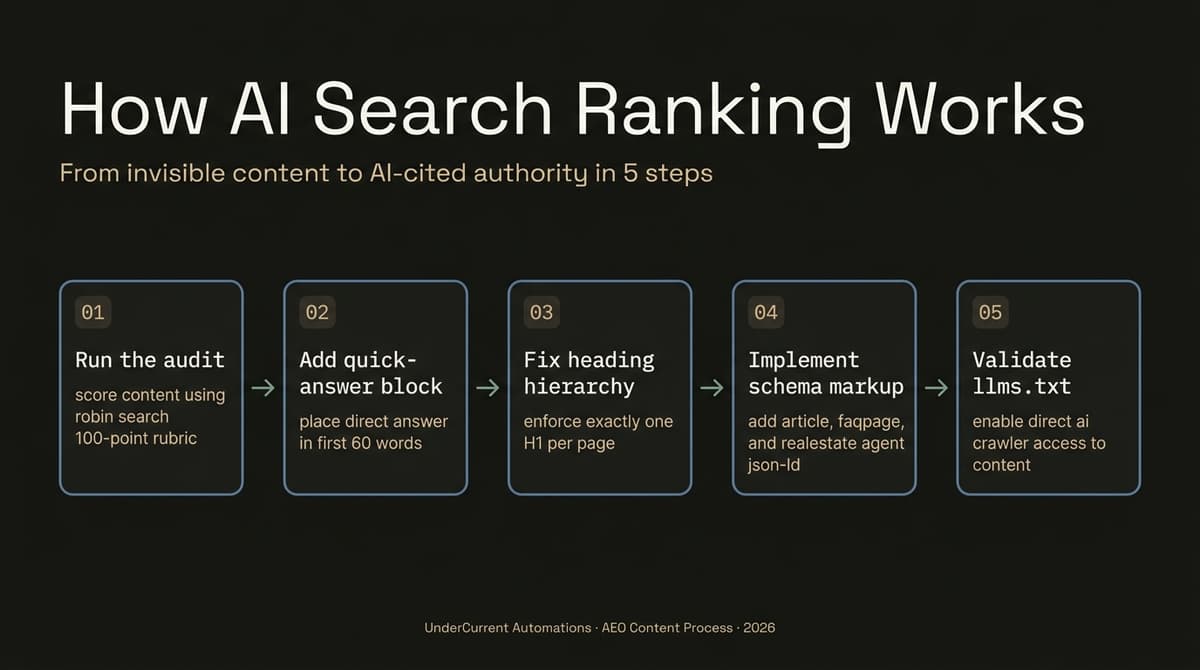 How AI Search Ranking Works

From invisible content to AI-cited authority in 5 steps

01

Run the audit

score content using robin search 100-point rubric

→

02

Add quick-answer block

place direct answer in first 60 words

→

03

Fix heading hierarchy

enforce exactly one H1 per page

→

04

Implement schema markup

add article, faqpage, and realestate agent json-ld

→

05

Validate llms.txt

enable direct ai crawler access to content

UnderCurrent Automations · AEO Content Process · 2026